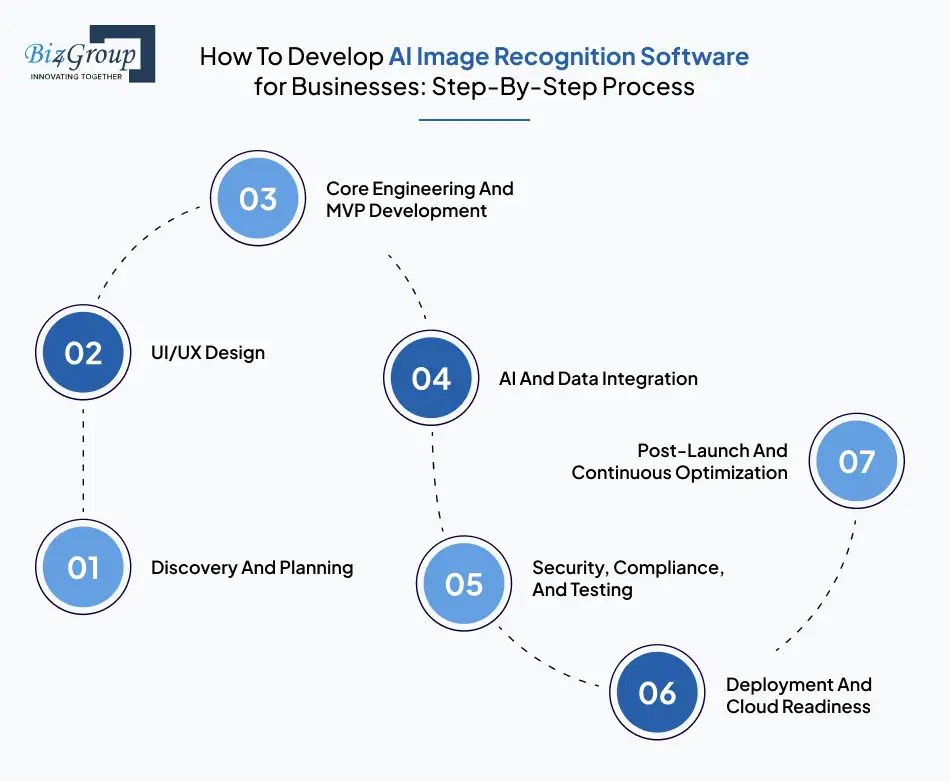 Biz4Group
INNOVATING TOGETHER

How To Develop AI Image Recognition Software for Businesses: Step-By-Step Process

01 Discovery And Planning

02 UI/UX Design

03 Core Engineering And MVP Development

04 AI And Data Integration

05 Security, Compliance, And Testing

06 Deployment And Cloud Readiness

07 Post-Launch And Continuous Optimization